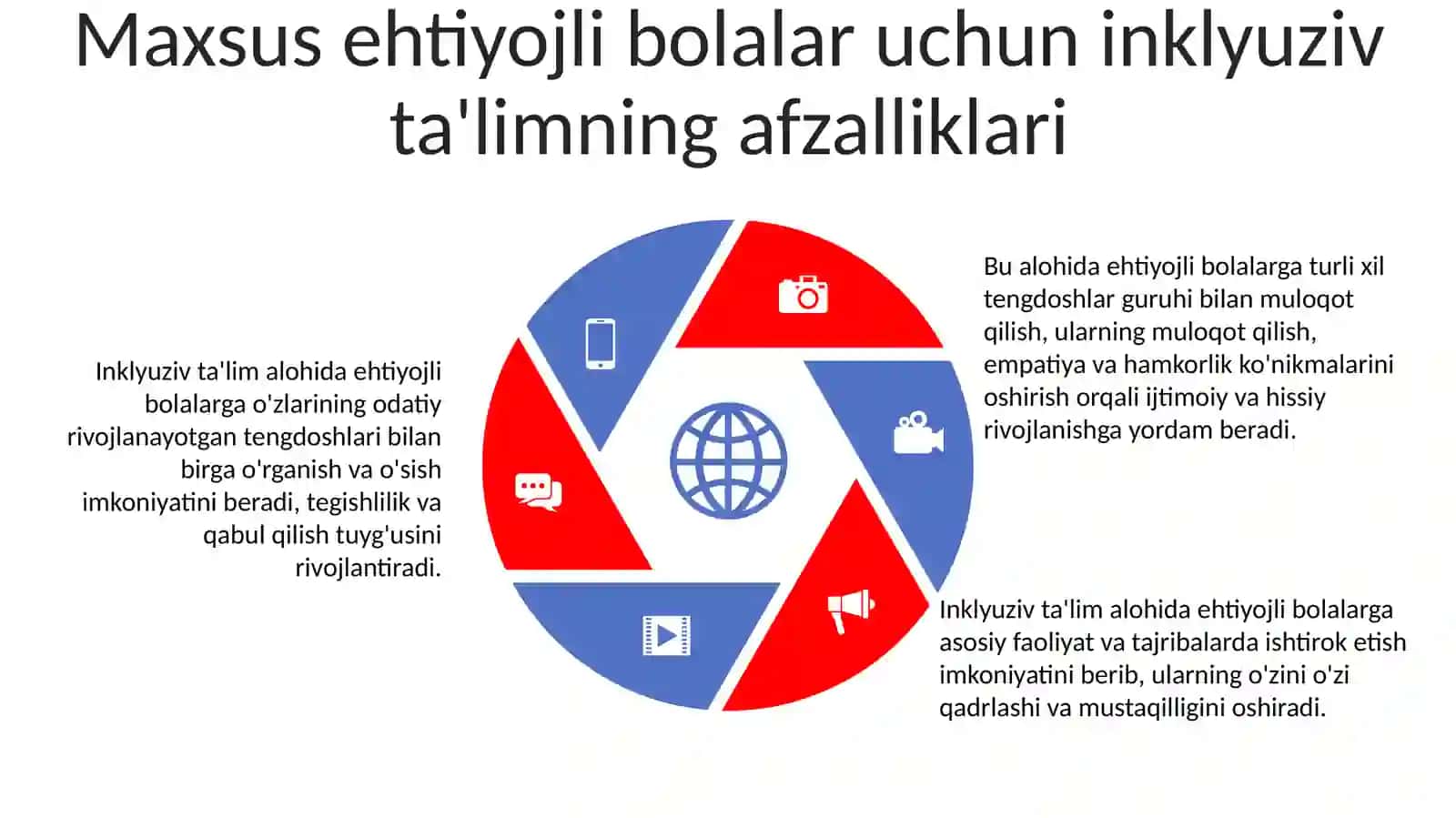 Maxsus ehtiyojli bolalar uchun inklyuziv ta'limning afzalliklari

Inklyuziv ta'lim alohida ehtiyojli bolalarga o'zlarining odatiy rivojlanayotgan tengdoshlari bilan birga o'rganish va o'sish imkoniyatini beradi, tegishlilik va qabul qilish tuyg'usini rivojlantiradi.

Bu alohida ehtiyojli bolalarga turli xil tengdoshlar guruhi bilan muloqot qilish, ularning muloqot qilish, empatiya va hamkorlik ko'nikmalarini oshirish orqali ijtimoiy va hissiy rivojlanishga yordam beradi.

Inklyuziv ta'lim alohida ehtiyojli bolalarga asosiy faoliyat va tajribalarda ishtirok etish imkoniyatini berib, ularning o'zini o'zi qadrlashi va mustaqilligini oshiradi.